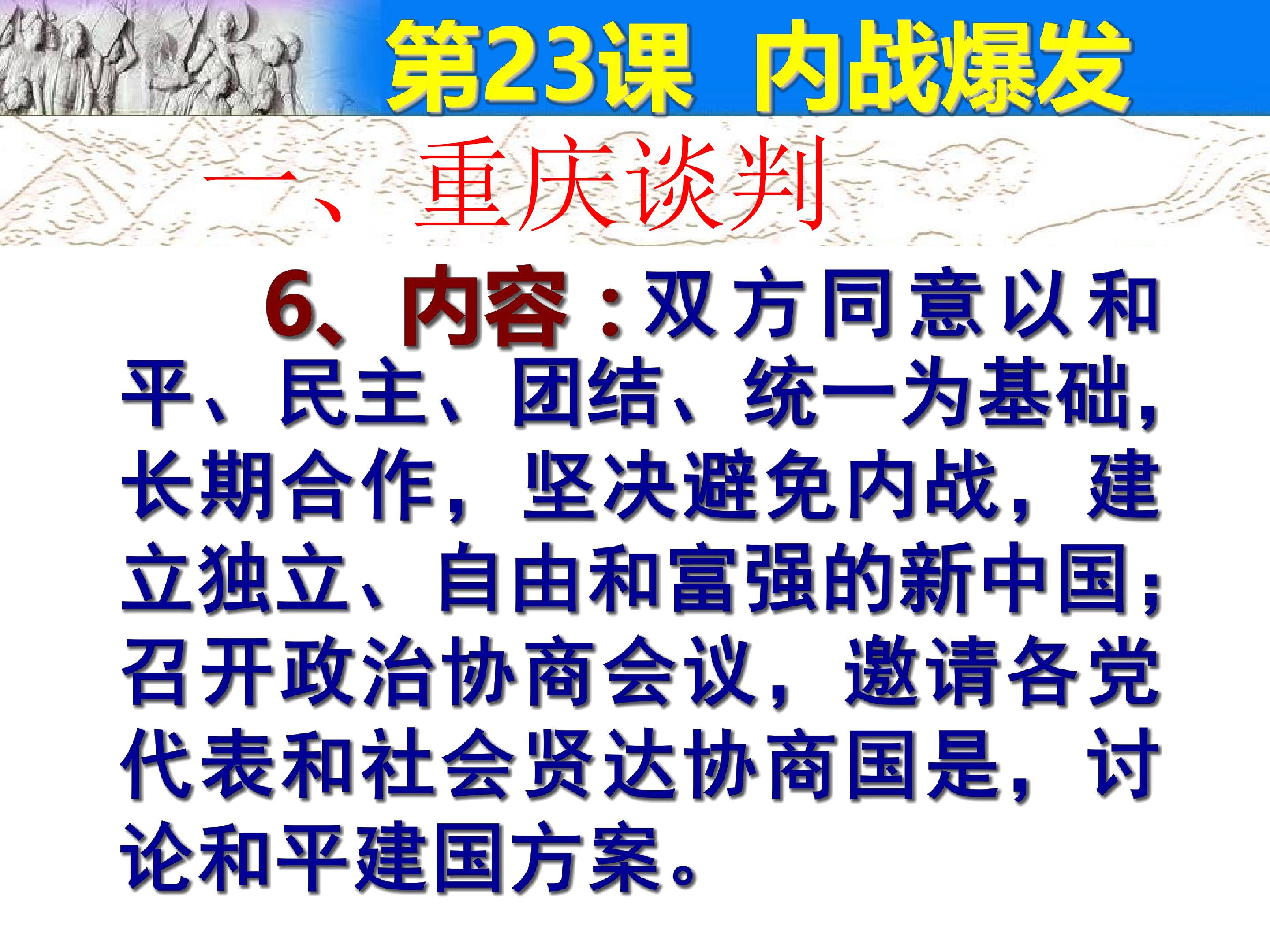 第23课 内战爆发

一、重庆谈判

6、内容：双方同意以和平、民主、团结、统一为基础，长期合作，坚决避免内战，建立独立、自由和富强的新中国；召开政治协商会议，邀请各党代表和社会贤达协商国是，讨论和平建国方案。